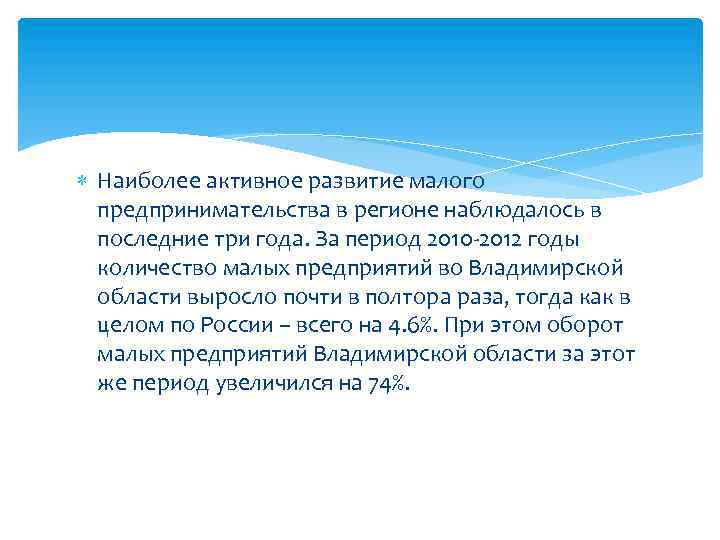 Наиболее активное развитие малого предпринимательства в регионе наблюдалось в последние три года. За период 2010-2012 годы количество малых предприятий во Владимирской области выросло почти в полтора раза, тогда как в целом по России – всего на 4.6%. При этом оборот малых предприятий Владимирской области за этот же период увеличился на 74%.